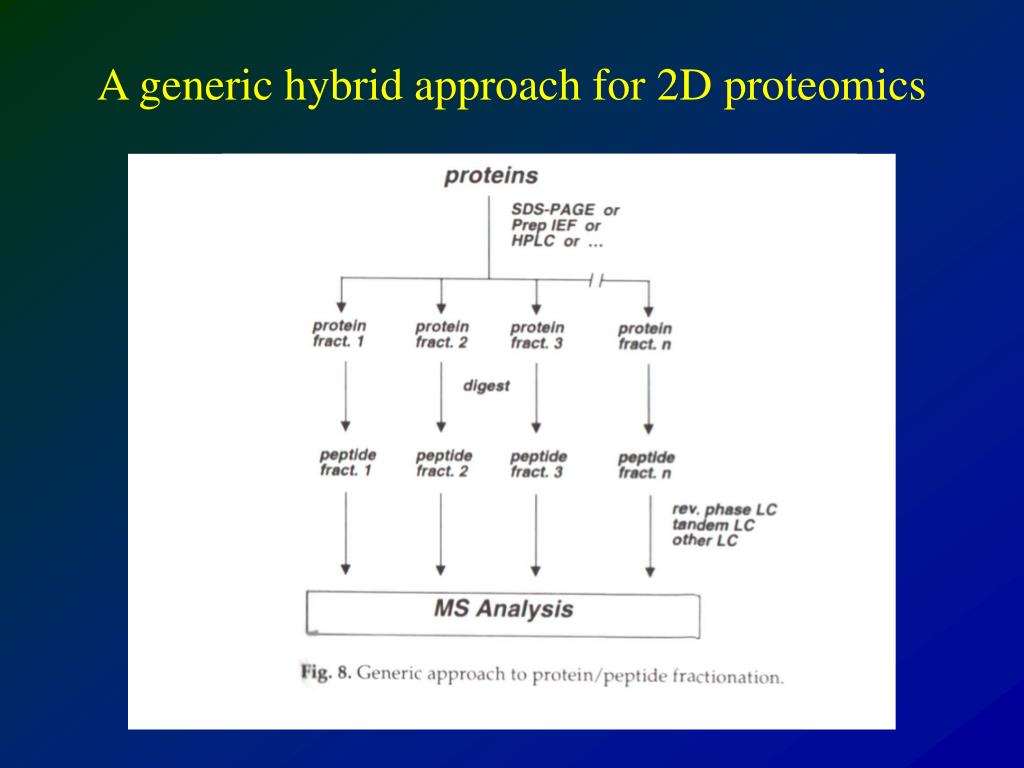 A generic hybrid approach for 2D proteomics

proteins

SDS-PAGE or
Prep IEF or
HPLC or ...

protein fract. 1
protein fract. 2
protein fract. 3
protein fract. n

digest

peptide fract. 1
peptide fract. 2
peptide fract. 3
peptide fract. n

rev. phase LC
tandem LC
other LC

MS Analysis

Fig. 8. Generic approach to protein/peptide fractionation.